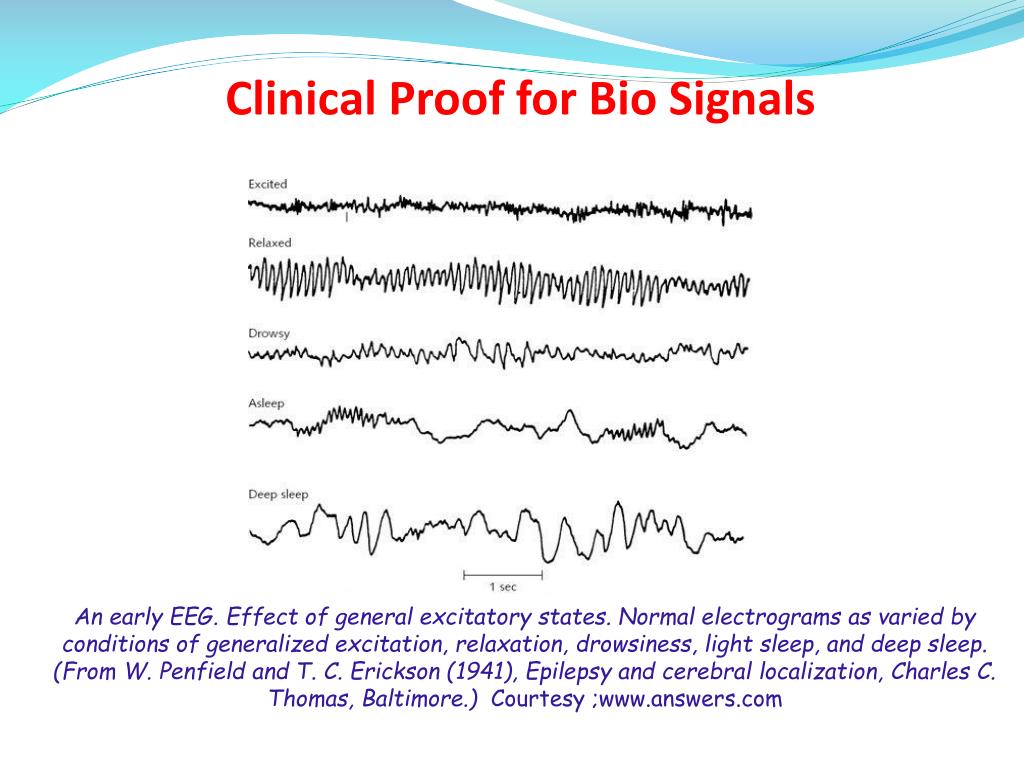 Clinical Proof for Bio Signals

Excited

Relaxed

Drowsy

Asleep

Deep sleep

1 sec

An early EEG. Effect of general excitatory states. Normal electrograms as varied by conditions of generalized excitation, relaxation, drowsiness, light sleep, and deep sleep. (From W. Penfield and T. C. Erickson (1941), Epilepsy and cerebral localization, Charles C. Thomas, Baltimore.) Courtesy ;www.answers.com